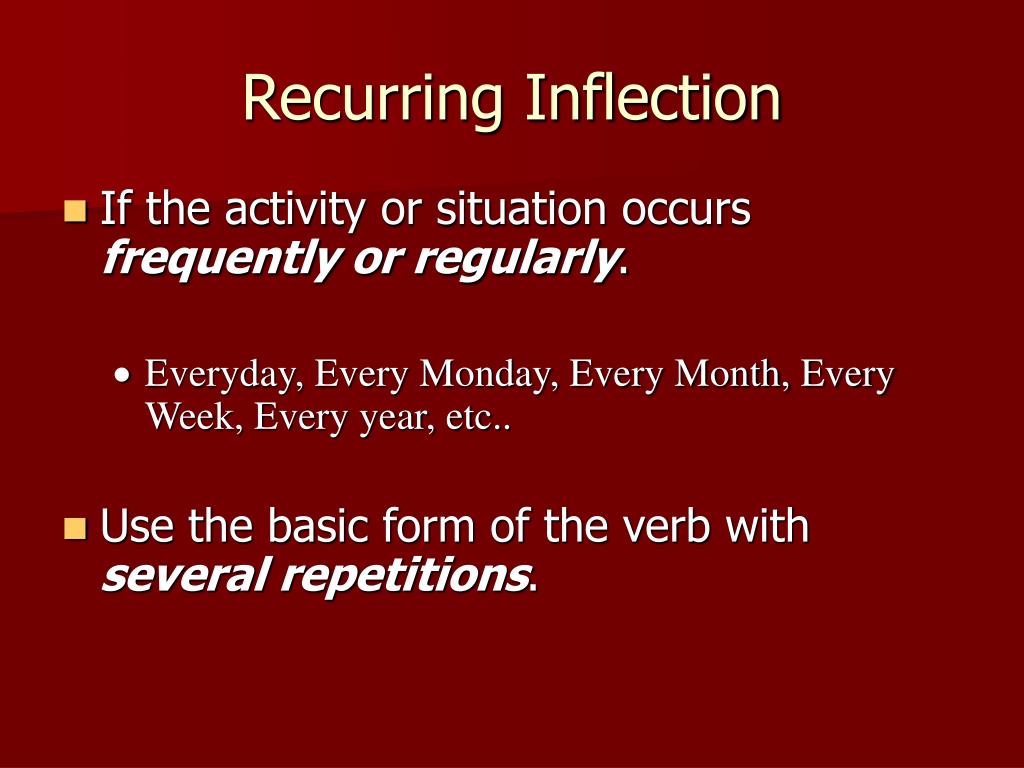 Recurring Inflection

If the activity or situation occurs frequently or regularly.

Everyday, Every Monday, Every Month, Every Week, Every year, etc..

Use the basic form of the verb with several repetitions.